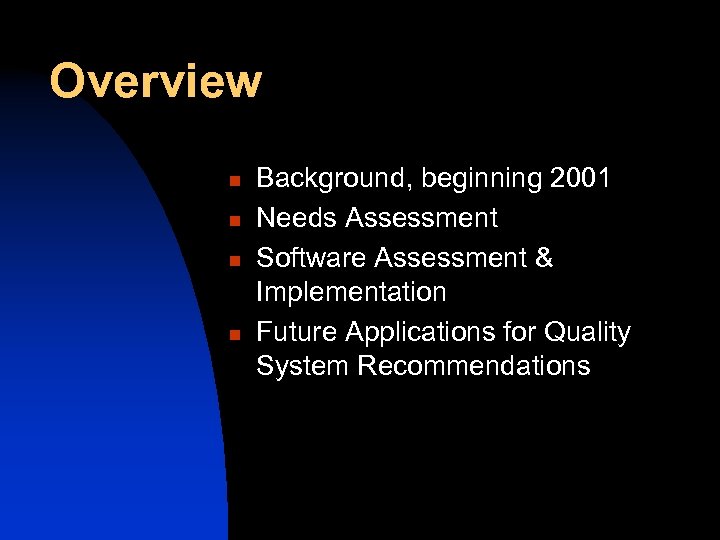 Overview

- Background, beginning 2001
- Needs Assessment
- Software Assessment & Implementation
- Future Applications for Quality System Recommendations